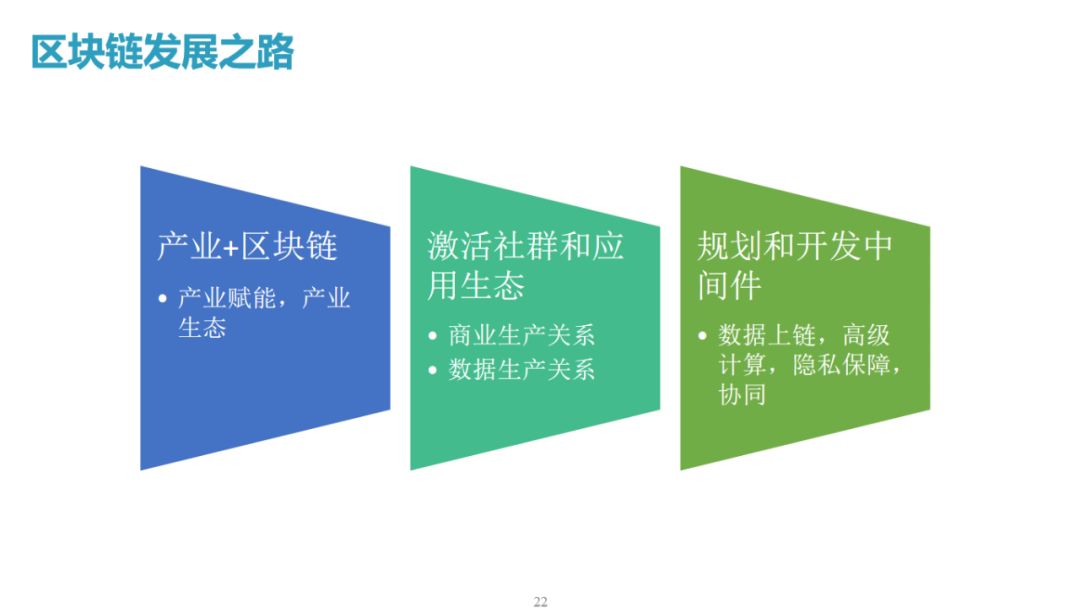 区块链发展之路

产业+区块链

• 产业赋能，产业生态

激活社群和应用生态

• 商业生产关系
• 数据生产关系

规划和开发中间件

• 数据上链，高级计算，隐私保障，协同

22